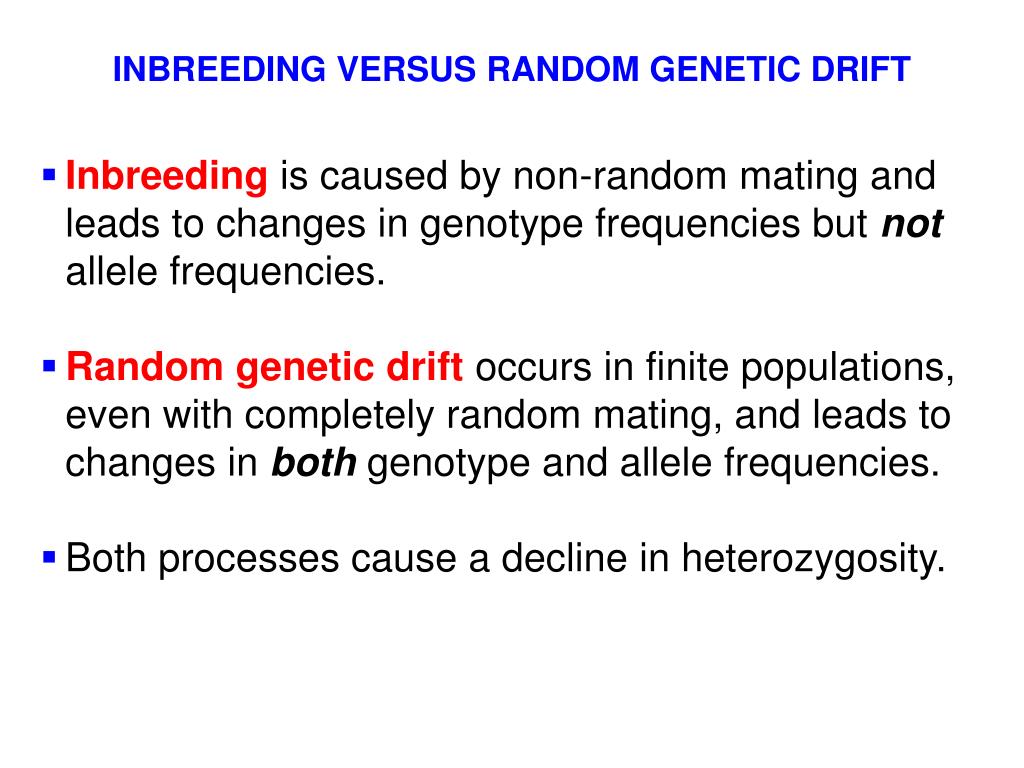 INBREEDING VERSUS RANDOM GENETIC DRIFT

▪ Inbreeding is caused by non-random mating and leads to changes in genotype frequencies but not allele frequencies.

▪ Random genetic drift occurs in finite populations, even with completely random mating, and leads to changes in both genotype and allele frequencies.

▪ Both processes cause a decline in heterozygosity.